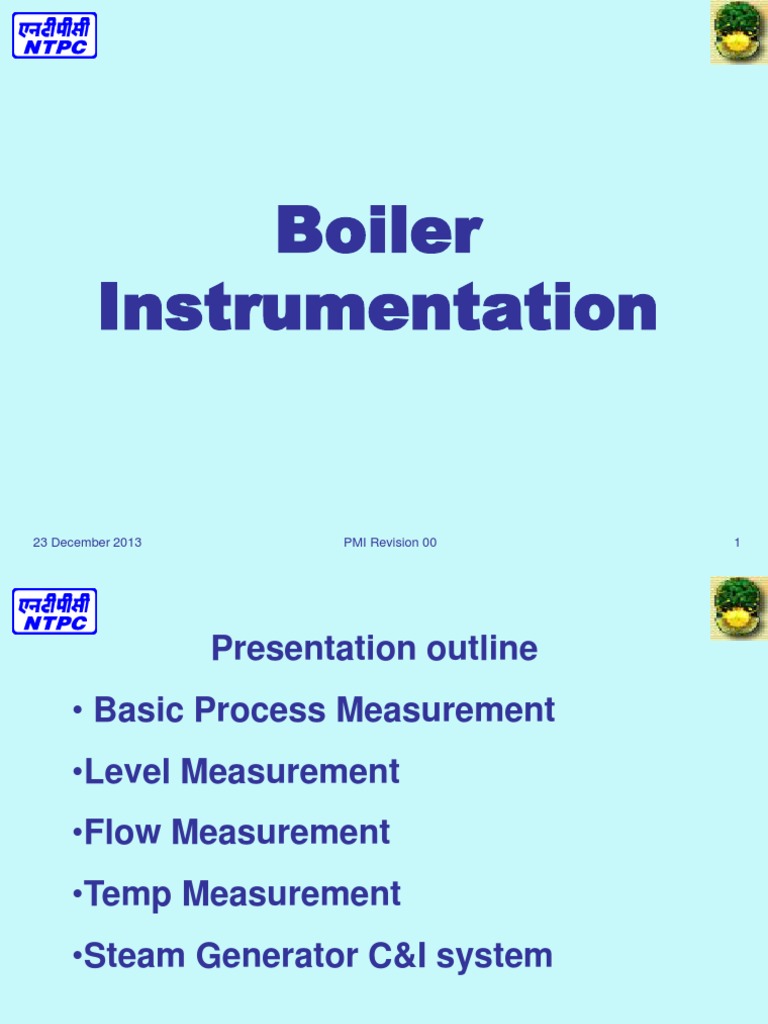 एनटीपीसी
NTPC

Boiler Instrumentation

23 December 2013
PMI Revision 00
1

एनटीपीसी
NTPC

Presentation outline

• Basic Process Measurement

•Level Measurement

•Flow Measurement

•Temp Measurement

•Steam Generator C&I system